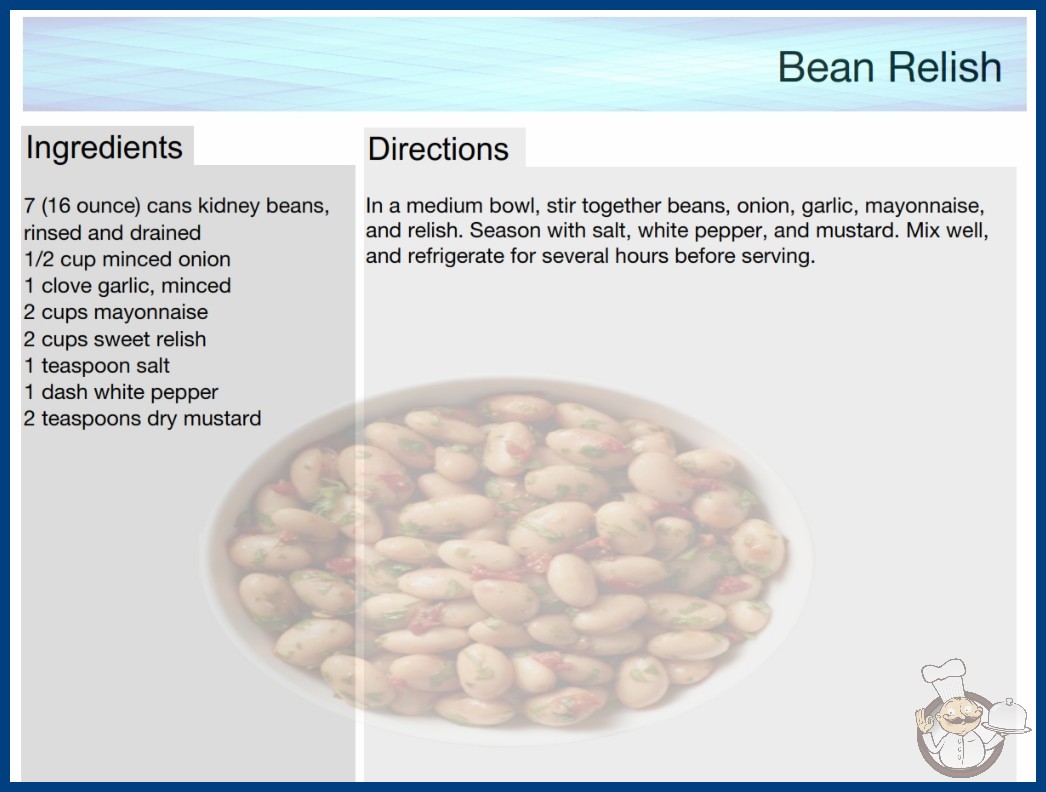 Bean Relish

Ingredients

7 (16 ounce) cans kidney beans, rinsed and drained
1/2 cup minced onion
1 clove garlic, minced
2 cups mayonnaise
2 cups sweet relish
1 teaspoon salt
1 dash white pepper
2 teaspoons dry mustard

Directions

In a medium bowl, stir together beans, onion, garlic, mayonnaise, and relish. Season with salt, white pepper, and mustard. Mix well, and refrigerate for several hours before serving.